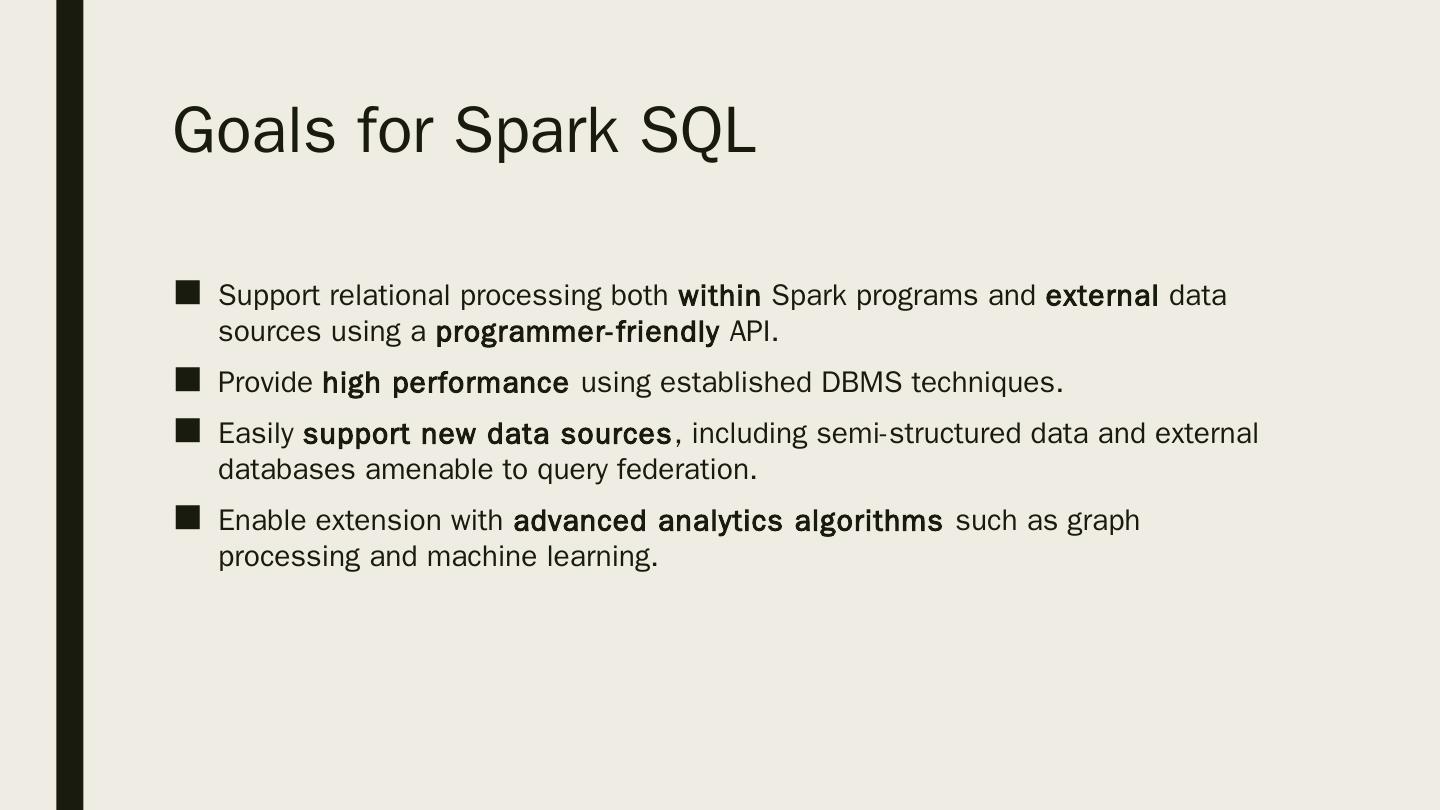 Goals for Spark SQL

■ Support relational processing both within Spark programs and external data sources using a programmer-friendly API.

■ Provide high performance using established DBMS techniques.

■ Easily support new data sources, including semi-structured data and external databases amenable to query federation.

■ Enable extension with advanced analytics algorithms such as graph processing and machine learning.